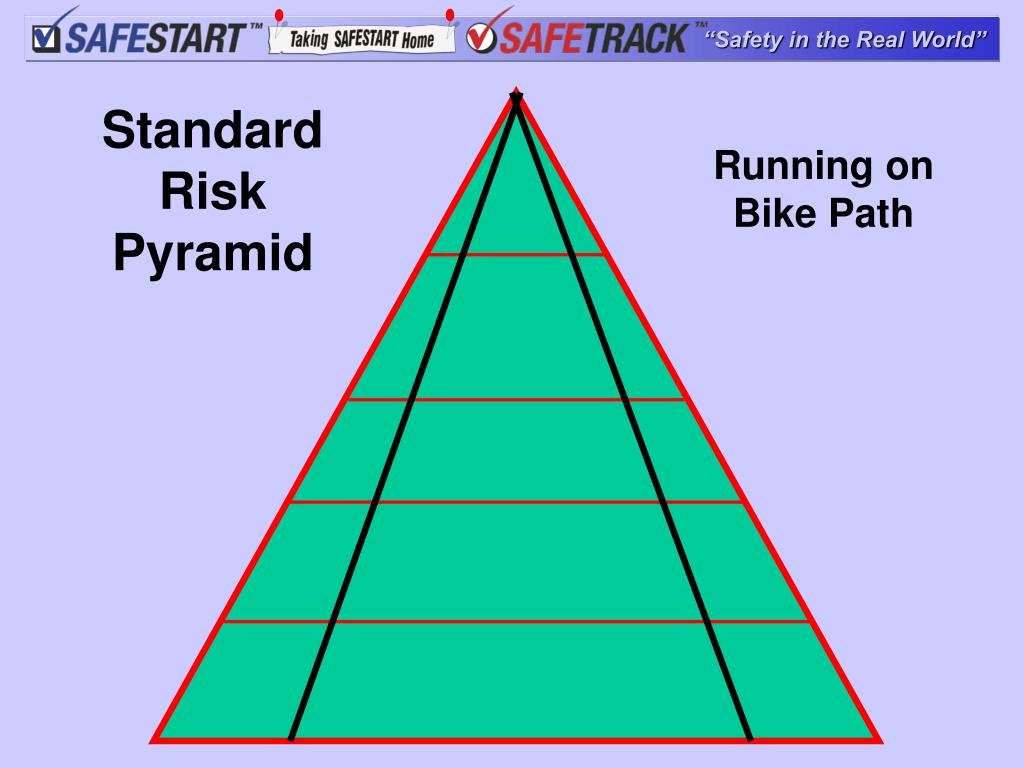 SAFESTART™ Taking SAFESTART Home SAFETRACK™ "Safety in the Real World"

Standard Risk Pyramid

Running on Bike Path